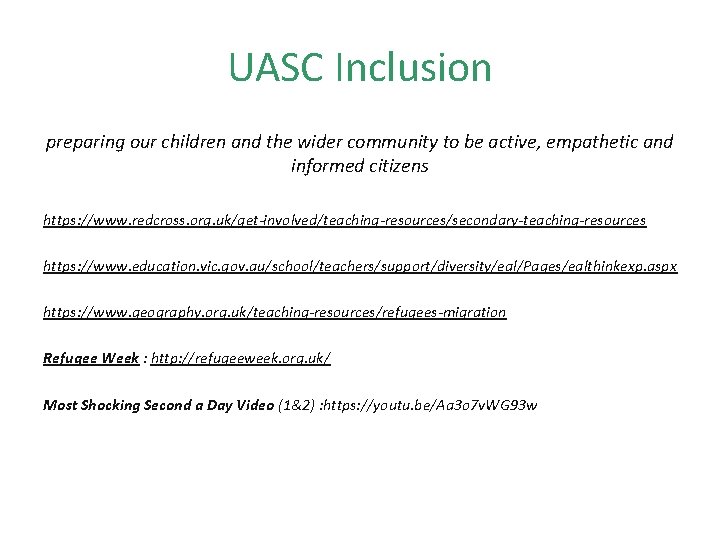 UASC Inclusion

preparing our children and the wider community to be active, empathetic and informed citizens

https://www.redcross.org.uk/get-involved/teaching-resources/secondary-teaching-resources

https://www.education.vic.gov.au/school/teachers/support/diversity/eal/Pages/ealthinkexp.aspx

https://www.geography.org.uk/teaching-resources/refugees-migration

Refugee Week : http://refugeeweek.org.uk/

Most Shocking Second a Day Video (1&2) :https://youtu.be/Aa3o7vWG93w